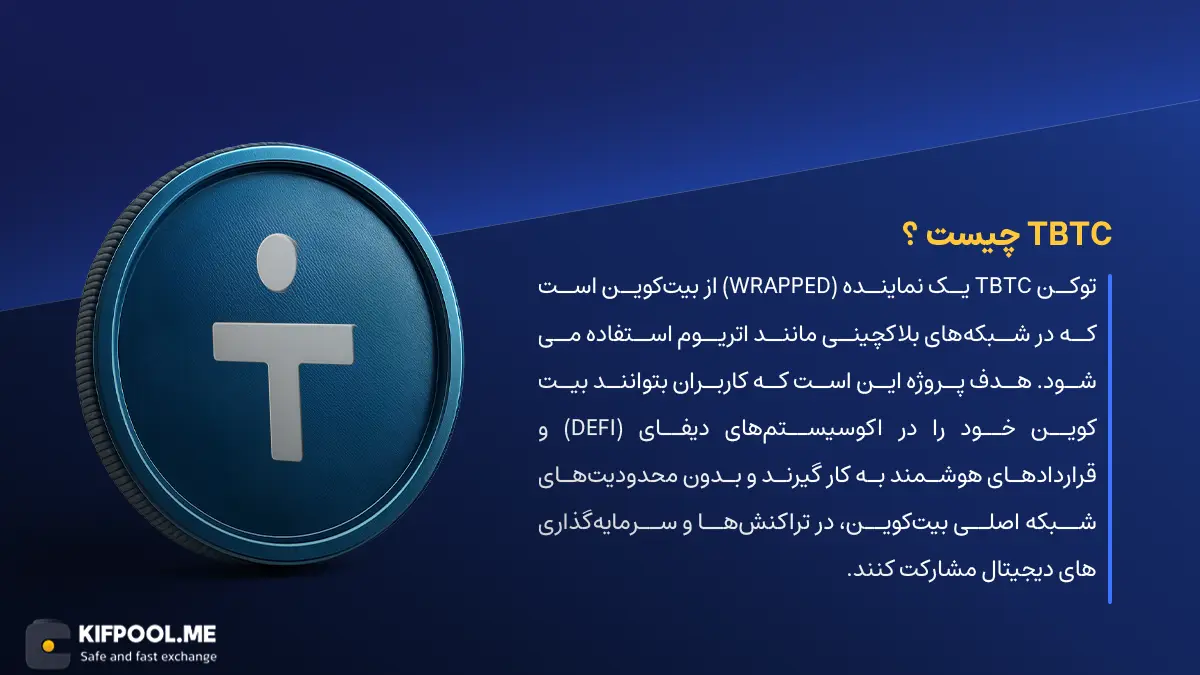 TBTC چیست ؟

توکن TBTC یک نماینده (WRAPPED) از بیت‌کوین است که در شبکه‌های بلاکچینی مانند اتریوم استفاده می شود. هدف پروژه این است که کاربران بتوانند بیت کوین خود را در اکوسیستم‌های دیفای (DEFI) و قراردادهای هوشمند به کار گیرند و بدون محدودیت‌های شبکه اصلی بیت‌کوین، در تراکنش‌ها و سرمایه‌گذاری های دیجیتال مشارکت کنند.

KIFPOOL.ME
Safe and fast exchange